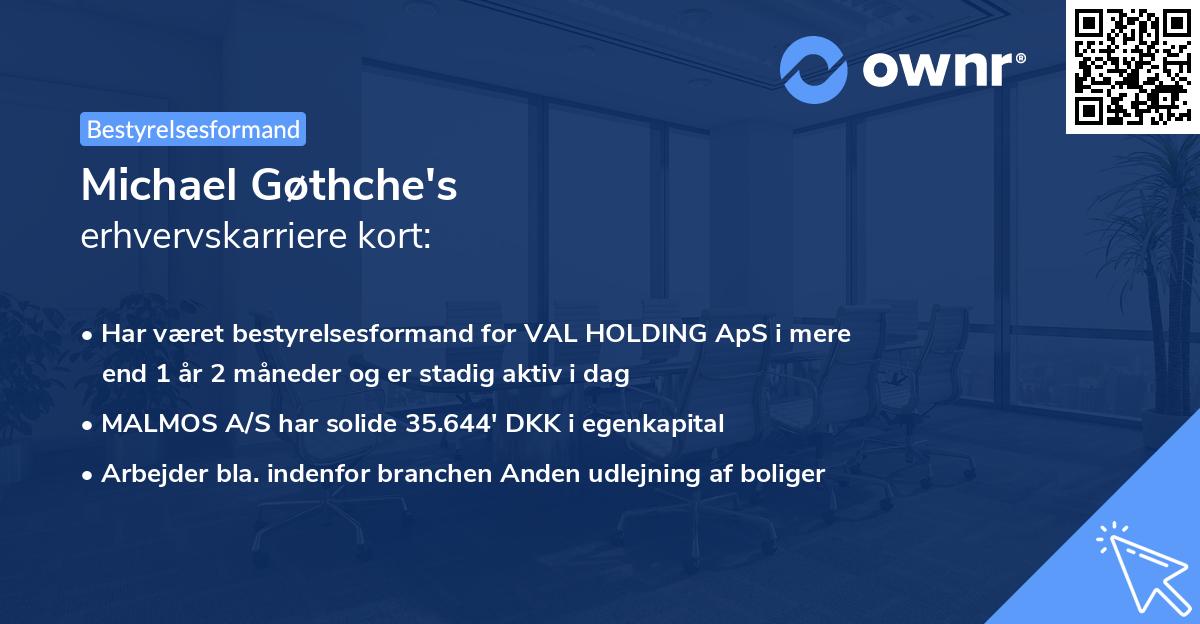 ownr®

Bestyrelsesformand

Michael Gøthche's
erhvervskarriere kort:

• Har været bestyrelsesformand for VAL HOLDING ApS i mere end 1 år 2 måneder og er stadig aktiv i dag
• MALMOS A/S har solide 35.644' DKK i egenkapital
• Arbejder bla. indenfor branchen Anden udlejning af boliger